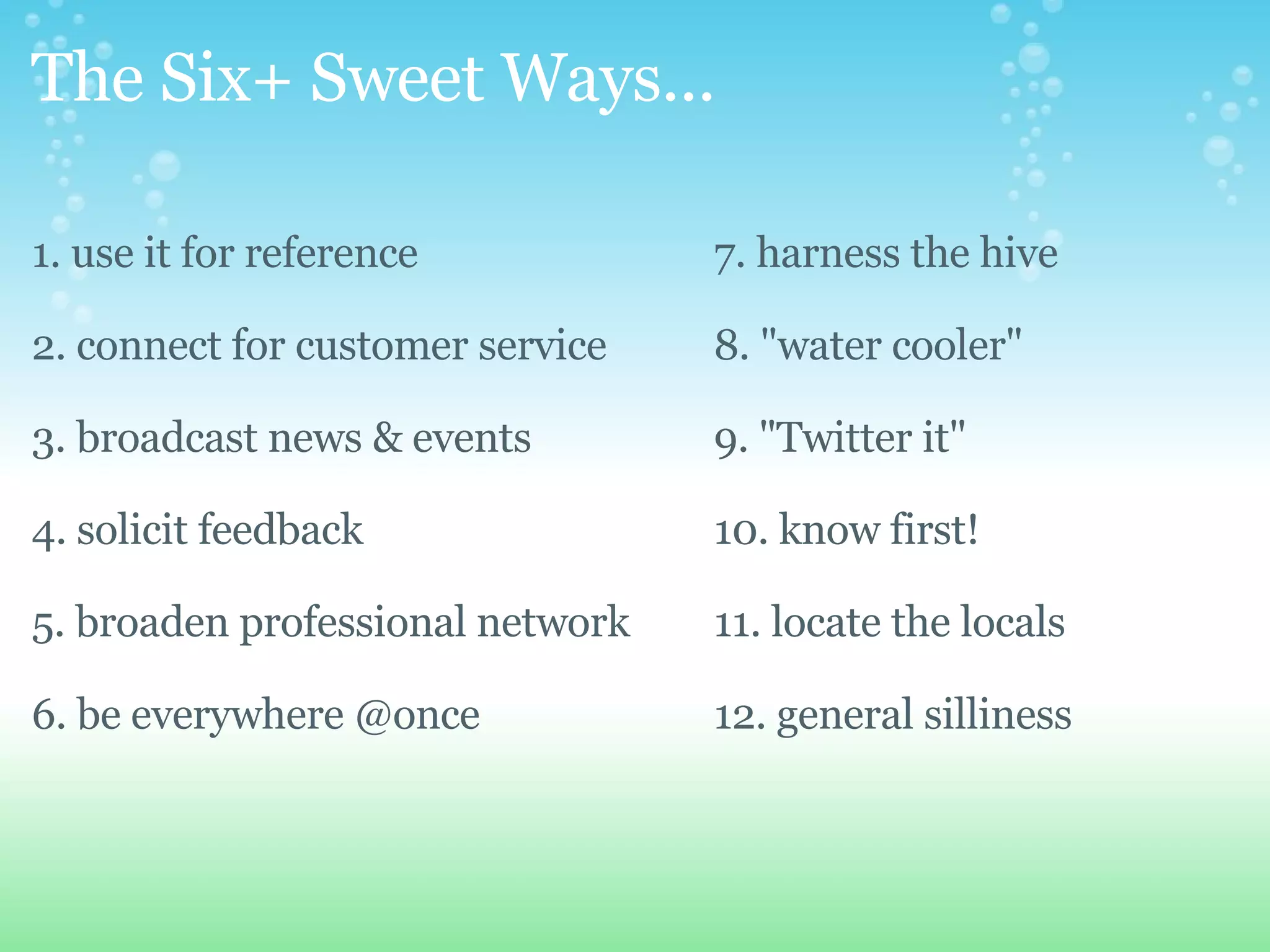 The Six+ Sweet Ways...

1. use it for reference

2. connect for customer service

3. broadcast news & events

4. solicit feedback

5. broaden professional network

6. be everywhere @once

7. harness the hive

8. "water cooler"

9. "Twitter it"

10. know first!

11. locate the locals

12. general silliness